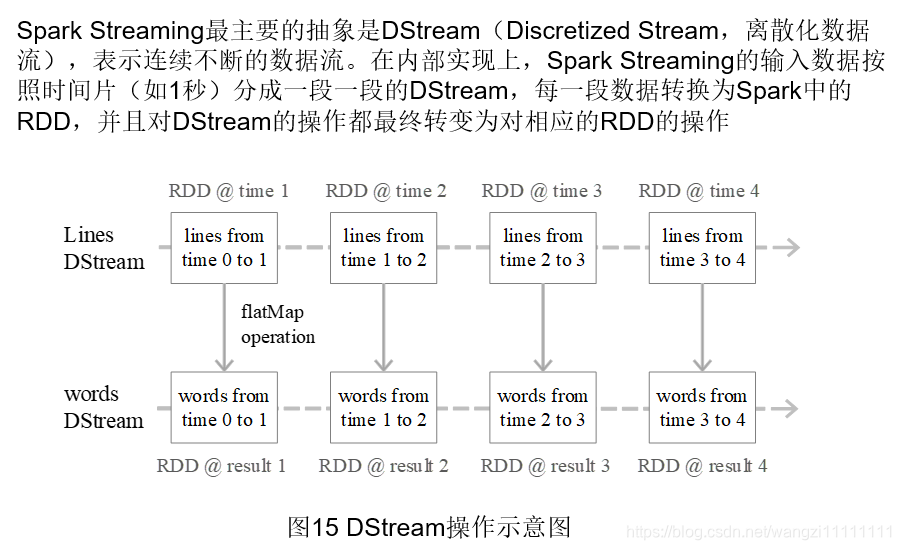 Spark Streaming最主要的抽象是DStream（Discretized Stream，离散化数据流），表示连续不断的数据流。在内部实现上，Spark Streaming的输入数据按照时间片（如1秒）分成一段一段的DStream，每一段数据转换为Spark中的RDD，并且对DStream的操作都最终转变为对相应的RDD的操作

RDD @ time 1
RDD @ time 2
RDD @ time 3
RDD @ time 4

Lines DStream

lines from time 0 to 1
lines from time 1 to 2
lines from time 2 to 3
lines from time 3 to 4

flatMap operation

words DStream

words from time 0 to 1
words from time 1 to 2
words from time 2 to 3
words from time 3 to 4

RDD @ result 1
RDD @ result 2
RDD @ result 3
RDD @ result 4

图15 DStream操作示意图

https://blog.csdn.net/wangzi11111111